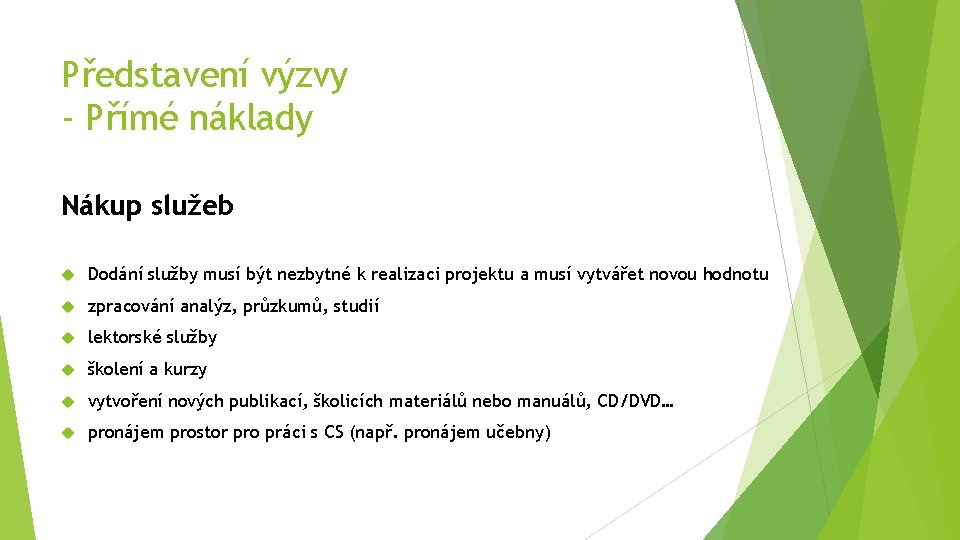 Představení výzvy
- Přímé náklady

Nákup služeb

Dodání služby musí být nezbytné k realizaci projektu a musí vytvářet novou hodnotu

zpracování analýz, průzkumů, studií

lektorské služby

školení a kurzy

vytvoření nových publikací, školicích materiálů nebo manuálů, CD/DVD…

pronájem prostor pro práci s CS (např. pronájem učebny)